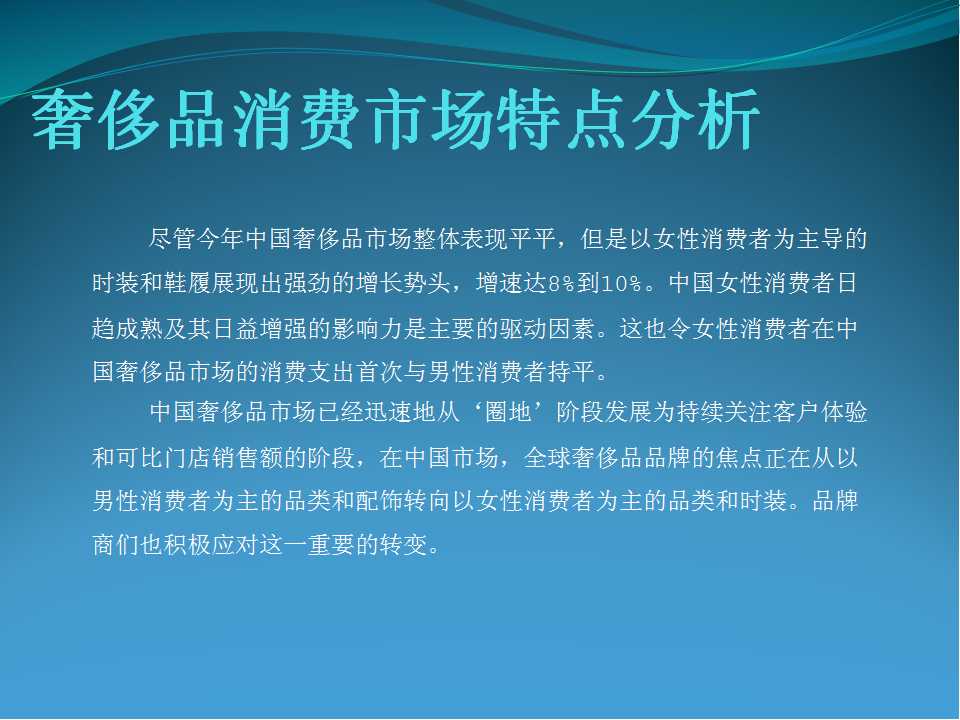 奢侈品消费市场特点分析

尽管今年中国奢侈品市场整体表现平平，但是以女性消费者为主导的时装和鞋履展现出强劲的增长势头，增速达8%到10%。中国女性消费者日趋成熟及其日益增强的影响力是主要的驱动因素。这也令女性消费者在中国奢侈品市场的消费支出首次与男性消费者持平。

中国奢侈品市场已经迅速地从‘圈地’阶段发展为持续关注客户体验和可比门店销售额的阶段，在中国市场，全球奢侈品品牌的焦点正在从以男性消费者为主的品类和配饰转向以女性消费者为主的品类和时装。品牌商们也积极应对这一重要的转变。